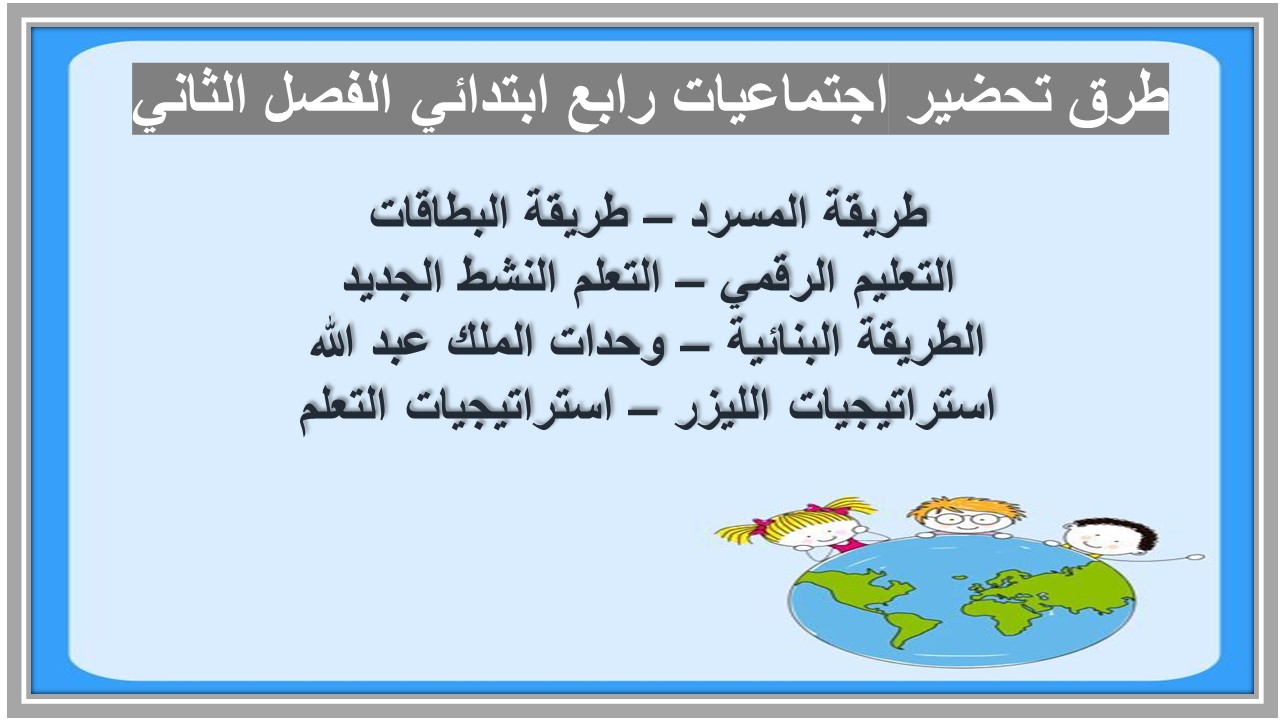 طرق تحضير اجتماعيات رابع ابتدائي الفصل الثاني

طريقة المسرد – طريقة البطاقات
التعليم الرقمي – التعلم النشط الجديد
الطريقة البنائية – وحدات الملك عبد الله
استراتيجيات الليزر – استراتيجيات التعلم